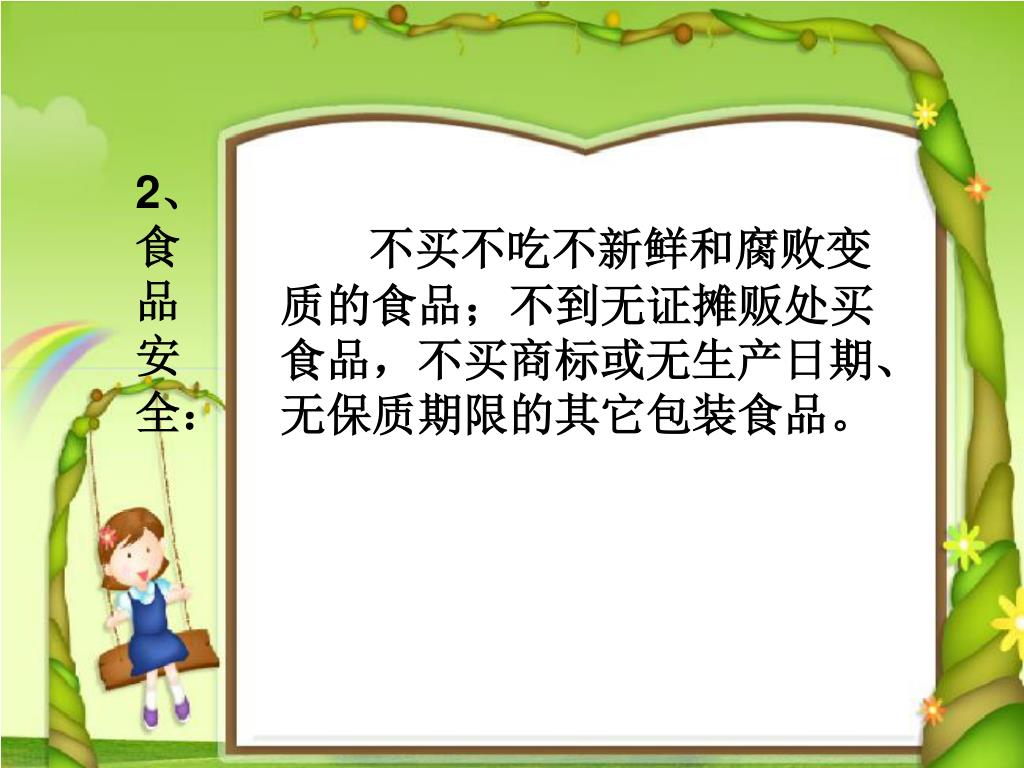 2、食品安全：

不买不吃不新鲜和腐败变质的食品；不到无证摊贩处买食品，不买商标或无生产日期、无保质期限的其它包装食品。